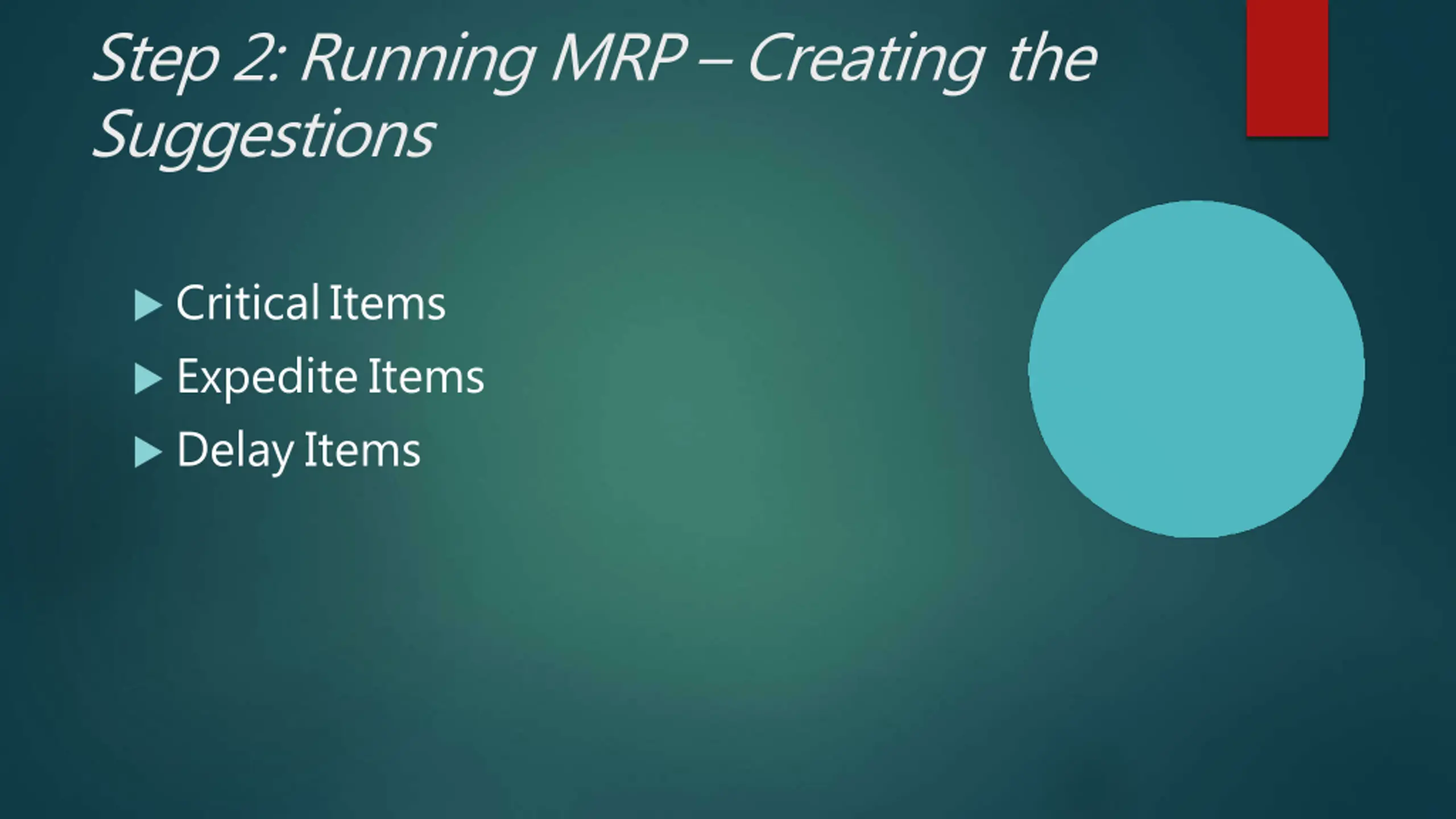 Step 2: Running MRP – Creating the Suggestions

▶ Critical Items
▶ Expedite Items
▶ Delay Items